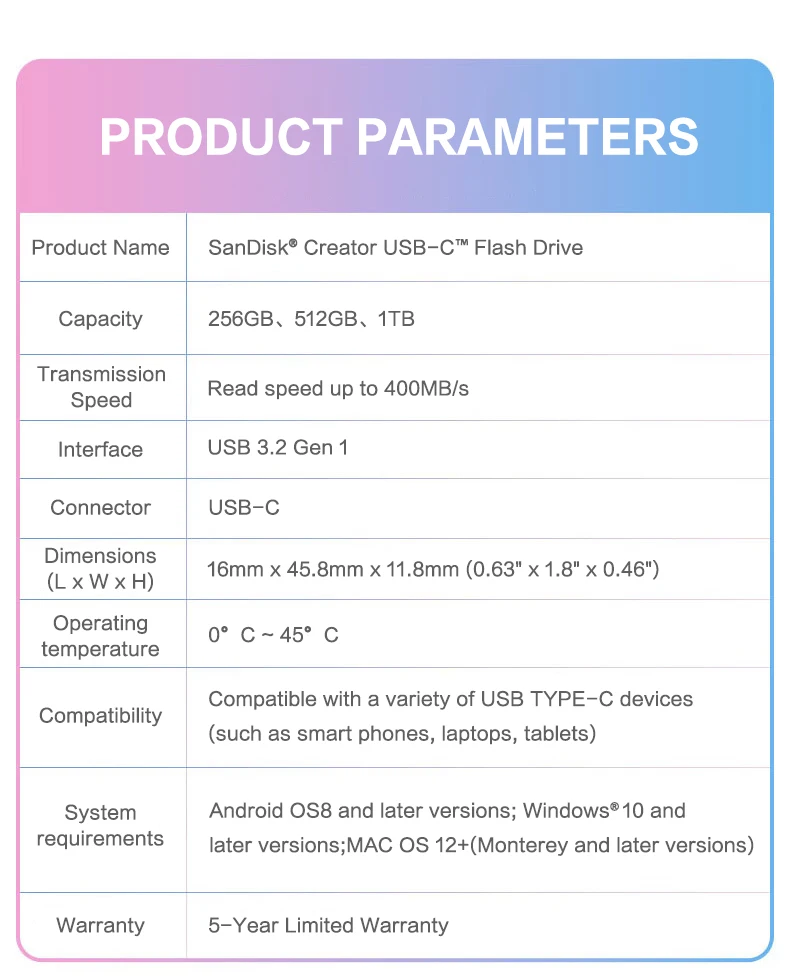 PRODUCT PARAMETERS

| Product Name | SanDisk® Creator USB-C™ Flash Drive |
|---|---|
| Capacity | 256GB、512GB、1TB |
| Transmission Speed | Read speed up to 400MB/s |
| Interface | USB 3.2 Gen 1 |
| Connector | USB-C |
| Dimensions (L x W x H) | 16mm x 45.8mm x 11.8mm (0.63" x 1.8" x 0.46") |
| Operating temperature | 0° C ~ 45° C |
| Compatibility | Compatible with a variety of USB TYPE-C devices (such as smart phones, laptops, tablets) |
| System requirements | Android OS8 and later versions; Windows® 10 and later versions;MAC OS 12+(Monterey and later versions) |
| Warranty | 5-Year Limited Warranty |